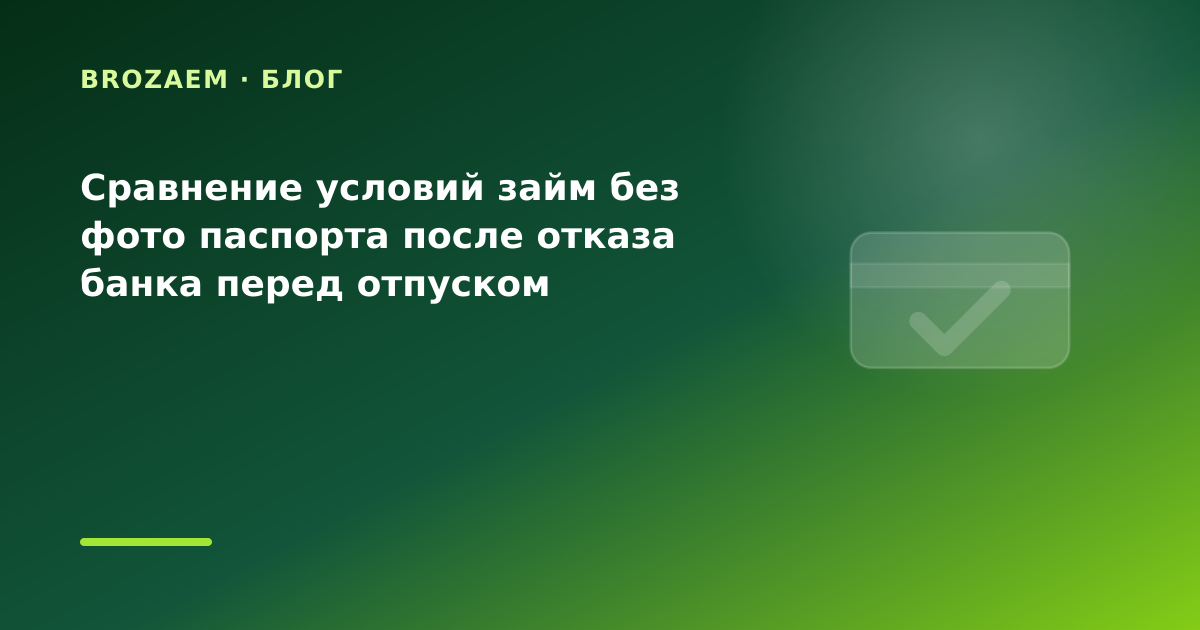 BROZAEM · БЛОГ

Сравнение условий займ без фото паспорта после отказа банка перед отпуском